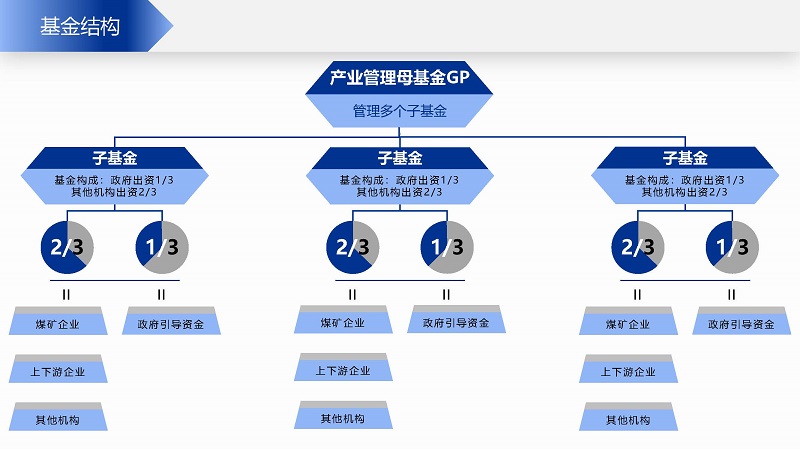 基金结构

产业管理母基金GP

管理多个子基金

子基金

基金构成：政府出资1/3
其他机构出资2/3

2/3

1/3

II

II

煤矿企业

上下游企业

其他机构

政府引导资金

子基金

基金构成：政府出资1/3
其他机构出资2/3

2/3

1/3

II

II

煤矿企业

上下游企业

其他机构

政府引导资金

子基金

基金构成：政府出资1/3
其他机构出资2/3

2/3

1/3

II

II

煤矿企业

上下游企业

其他机构

政府引导资金